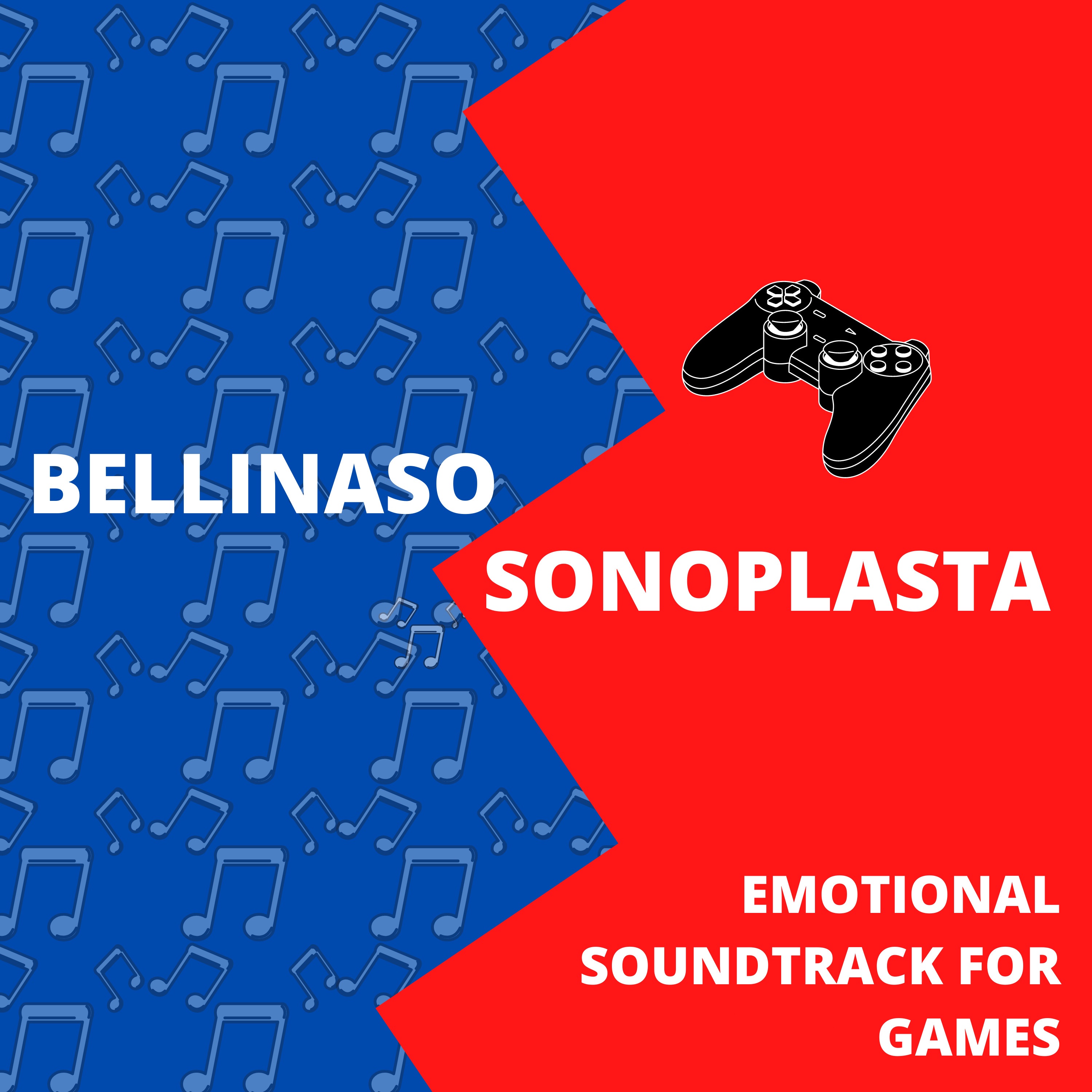 BELLINASO

SONOPLASTA

EMOTIONAL SOUNDTRACK FOR GAMES